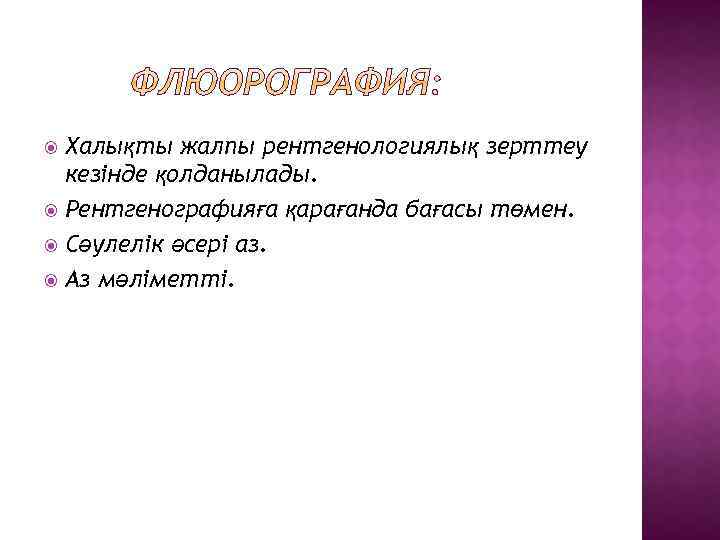 ФЛЮОРОГРАФИЯ:

Халықты жалпы рентгенологиялық зерттеу кезінде қолданылады.

Рентгенографияға қарағанда бағасы төмен.

Сәулелік әсері аз.

Аз мәліметті.